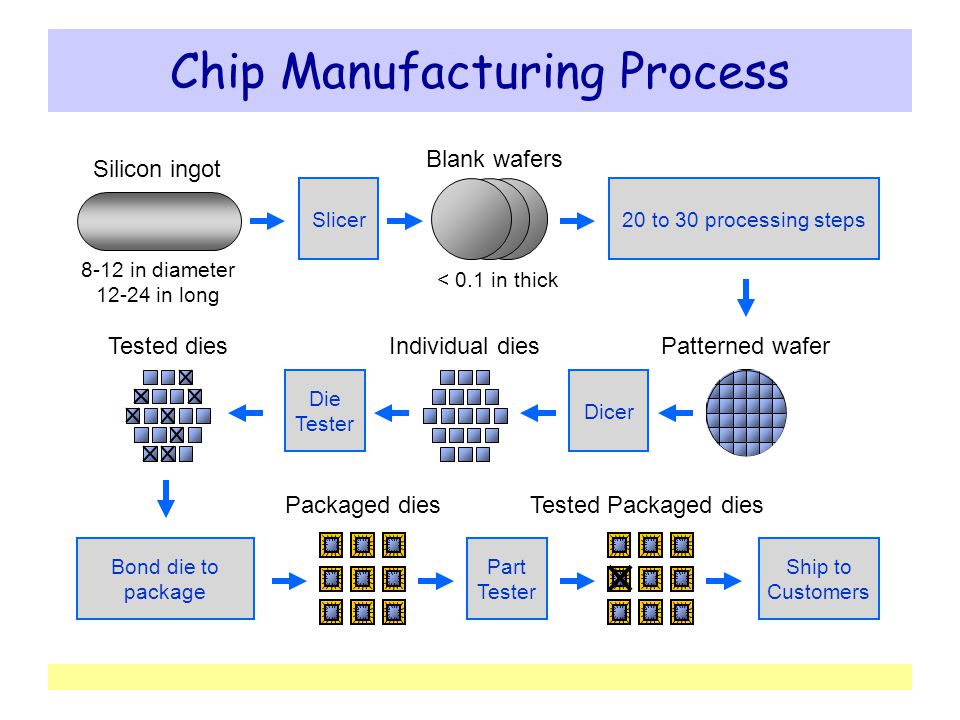 Chip Manufacturing Process

Silicon ingot

8-12 in diameter
12-24 in long

Slicer

Blank wafers

< 0.1 in thick

20 to 30 processing steps

Patterned wafer

Dicer

Individual dies

Die Tester

Tested dies

Bond die to package

Packaged dies

Part Tester

Tested Packaged dies

Ship to Customers